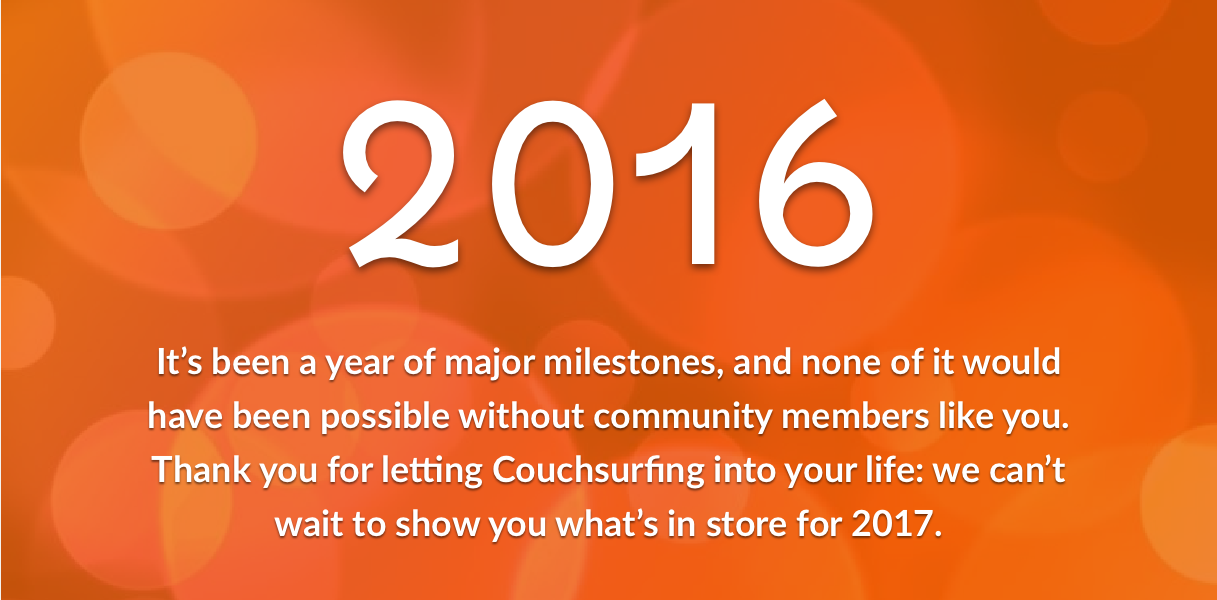 2016

It’s been a year of major milestones, and none of it would have been possible without community members like you. Thank you for letting Couchsurfing into your life: we can’t wait to show you what’s in store for 2017.